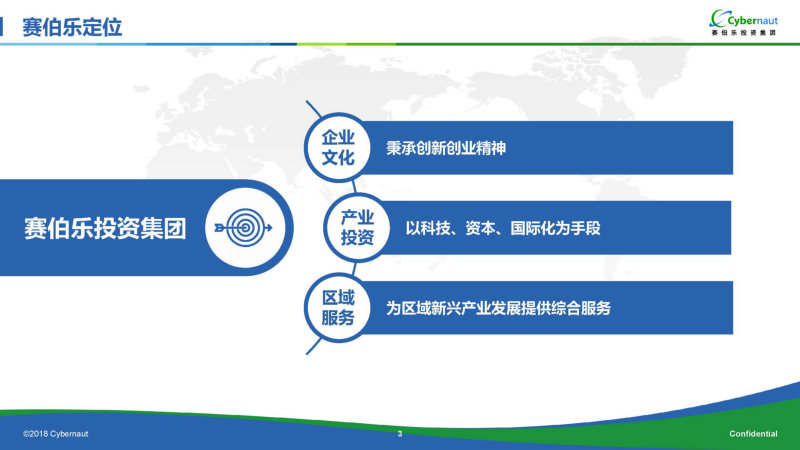 赛伯乐定位

Cybernaut
赛伯乐投资集团

赛伯乐投资集团

企业文化
秉承创新创业精神

产业投资
以科技、资本、国际化为手段

区域服务
为区域新兴产业发展提供综合服务

©2018 Cybernaut
3
Confidential